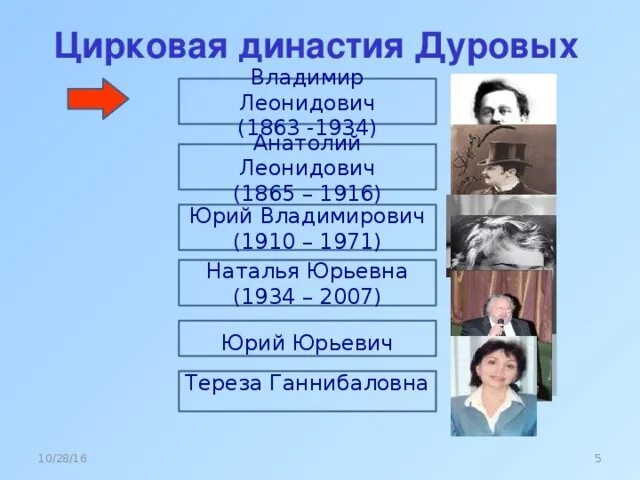 Цирковая династия Дуровых

Владимир Леонидович (1863 -1934)

Анатолий Леонидович (1865 – 1916)

Юрий Владимирович (1910 – 1971)

Наталья Юрьевна (1934 – 2007)

Юрий Юрьевич

Тереза Ганнибаловна

10/28/16

5